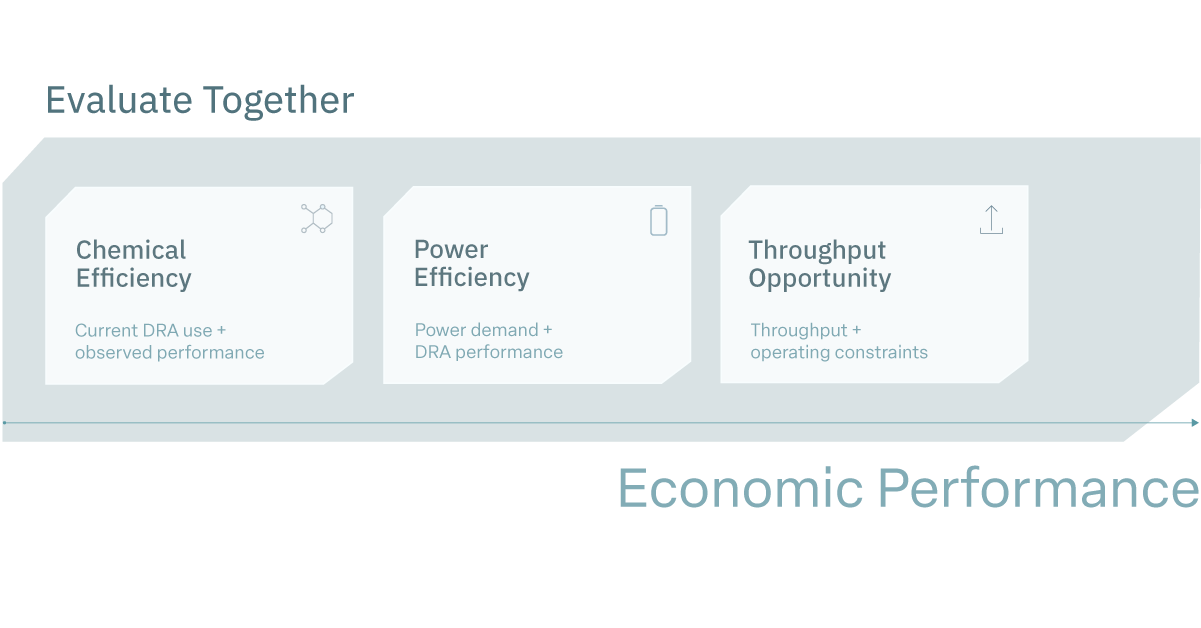 Evaluate Together

Chemical Efficiency

Current DRA use + observed performance

Power Efficiency

Power demand + DRA performance

Throughput Opportunity

Throughput + operating constraints

Economic Performance